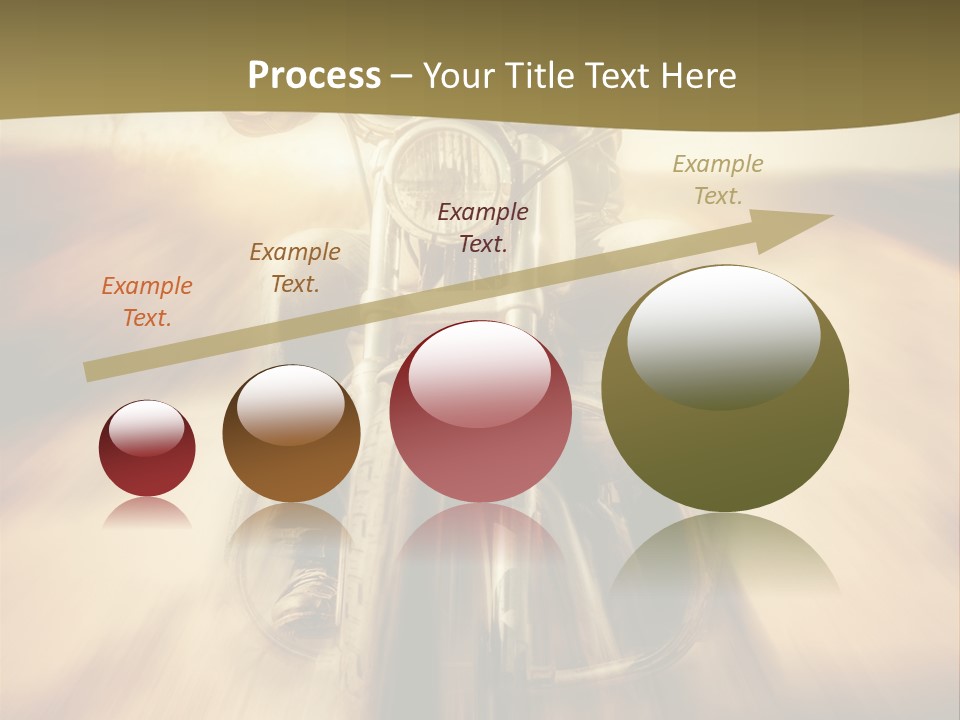 Process – Your Title Text Here

Example Text.

Example Text.

Example Text.

Example Text.